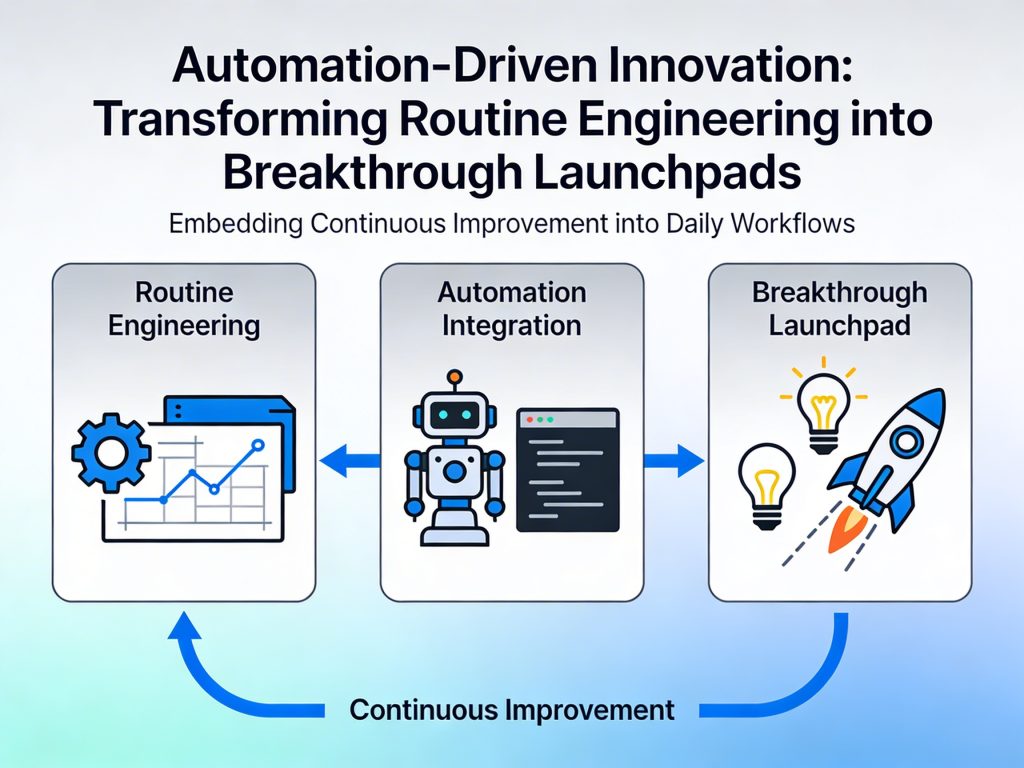 Automation-Driven Innovation: Transforming Routine Engineering into Breakthrough Launchpads

Embedding Continuous Improvement into Daily Workflows

Routine Engineering

Automation Integration

Breakthrough Launchpad

Continuous Improvement